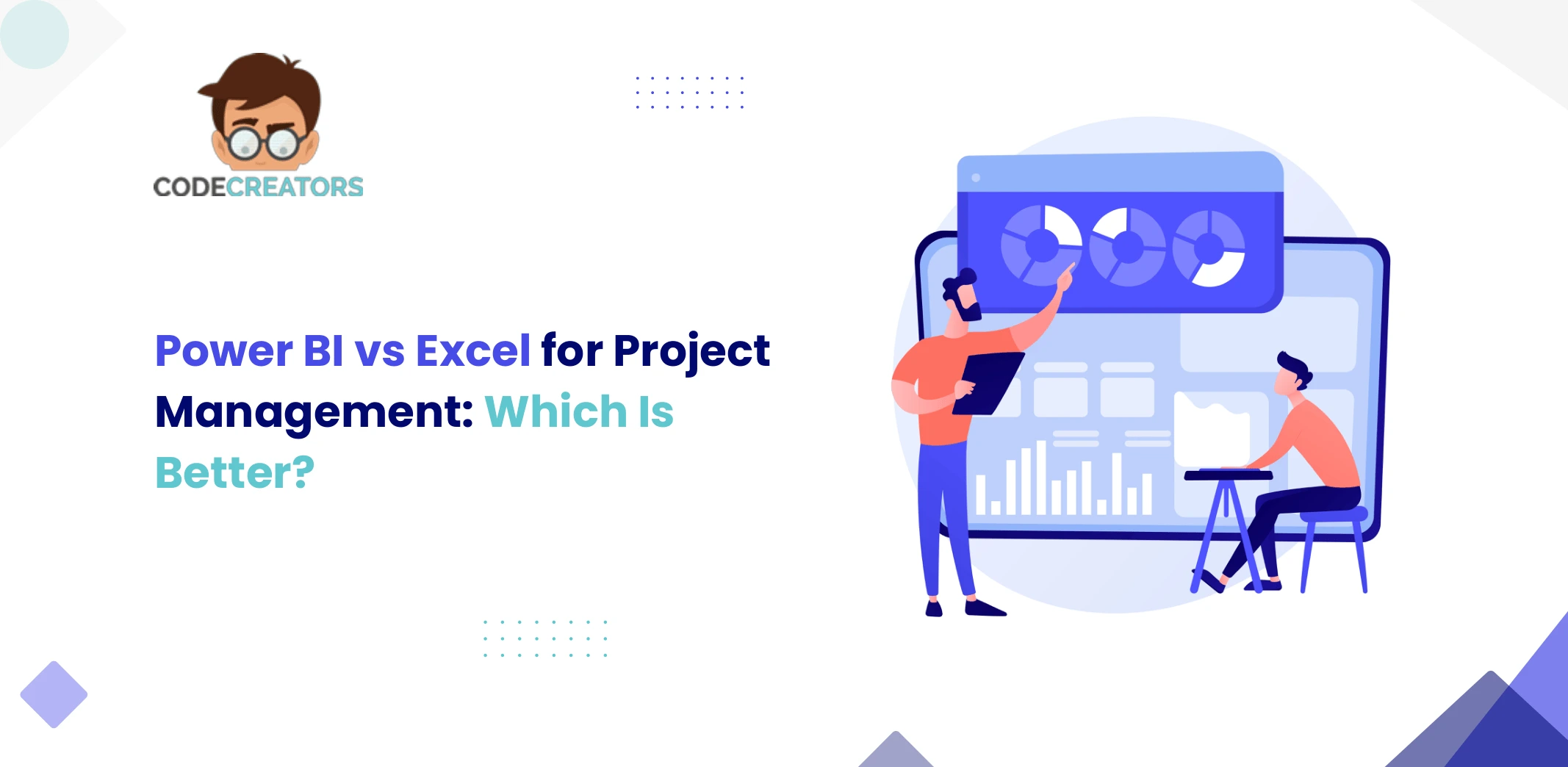 CODECREATORS

Power BI vs Excel for Project Management: Which Is Better?